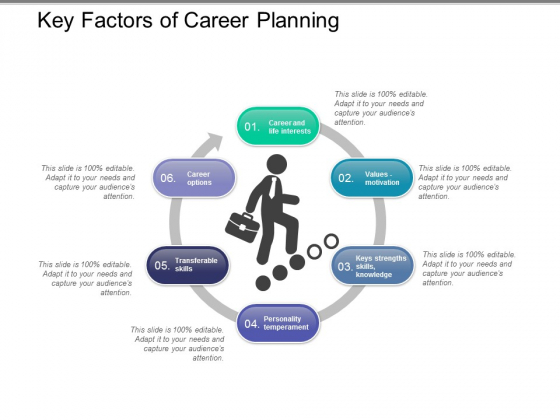 Key Factors of Career Planning

01. Career and life interests

This slide is 100% editable. Adapt it to your needs and capture your audience's attention.

02. Values - motivation

This slide is 100% editable. Adapt it to your needs and capture your audience's attention.

03. Keys strengths skills, knowledge

This slide is 100% editable. Adapt it to your needs and capture your audience's attention.

04. Personality temperament

This slide is 100% editable. Adapt it to your needs and capture your audience's attention.

05. Transferable skills

This slide is 100% editable. Adapt it to your needs and capture your audience's attention.

06. Career options

This slide is 100% editable. Adapt it to your needs and capture your audience's attention.